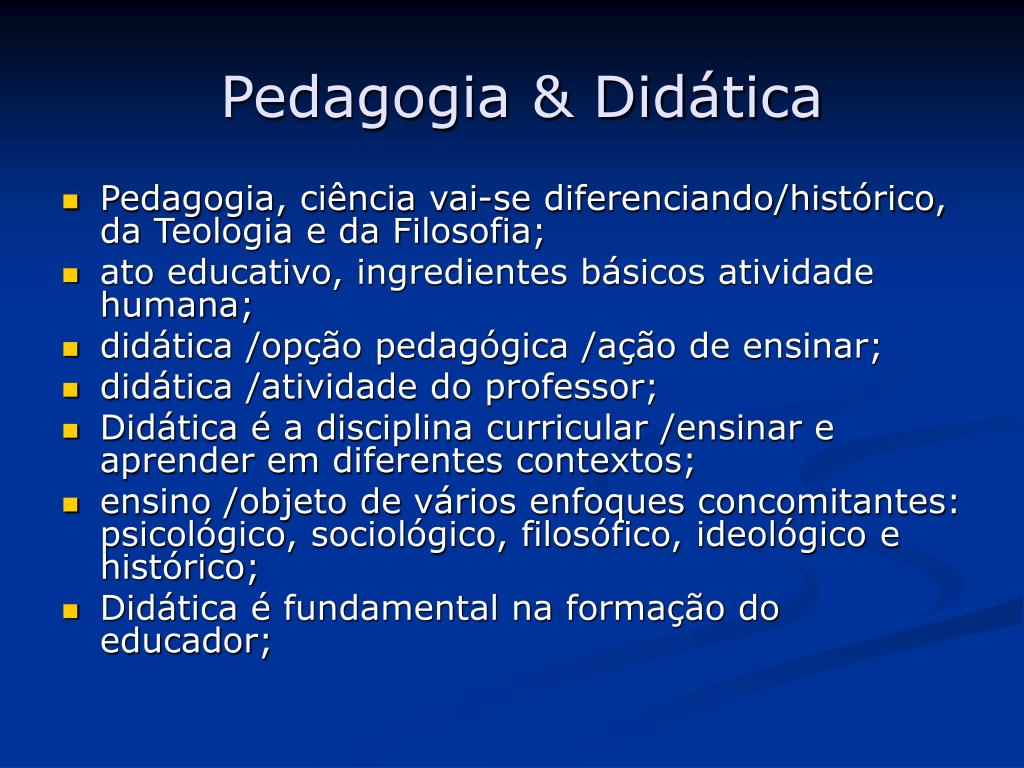 Pedagogia & Didática

- Pedagogia, ciência vai-se diferenciando/histórico, da Teologia e da Filosofia;
- ato educativo, ingredientes básicos atividade humana;
- didática /opção pedagógica /ação de ensinar;
- didática /atividade do professor;
- Didática é a disciplina curricular /ensinar e aprender em diferentes contextos;
- ensino /objeto de vários enfoques concomitantes: psicológico, sociológico, filosófico, ideológico e histórico;
- Didática é fundamental na formação do educador;